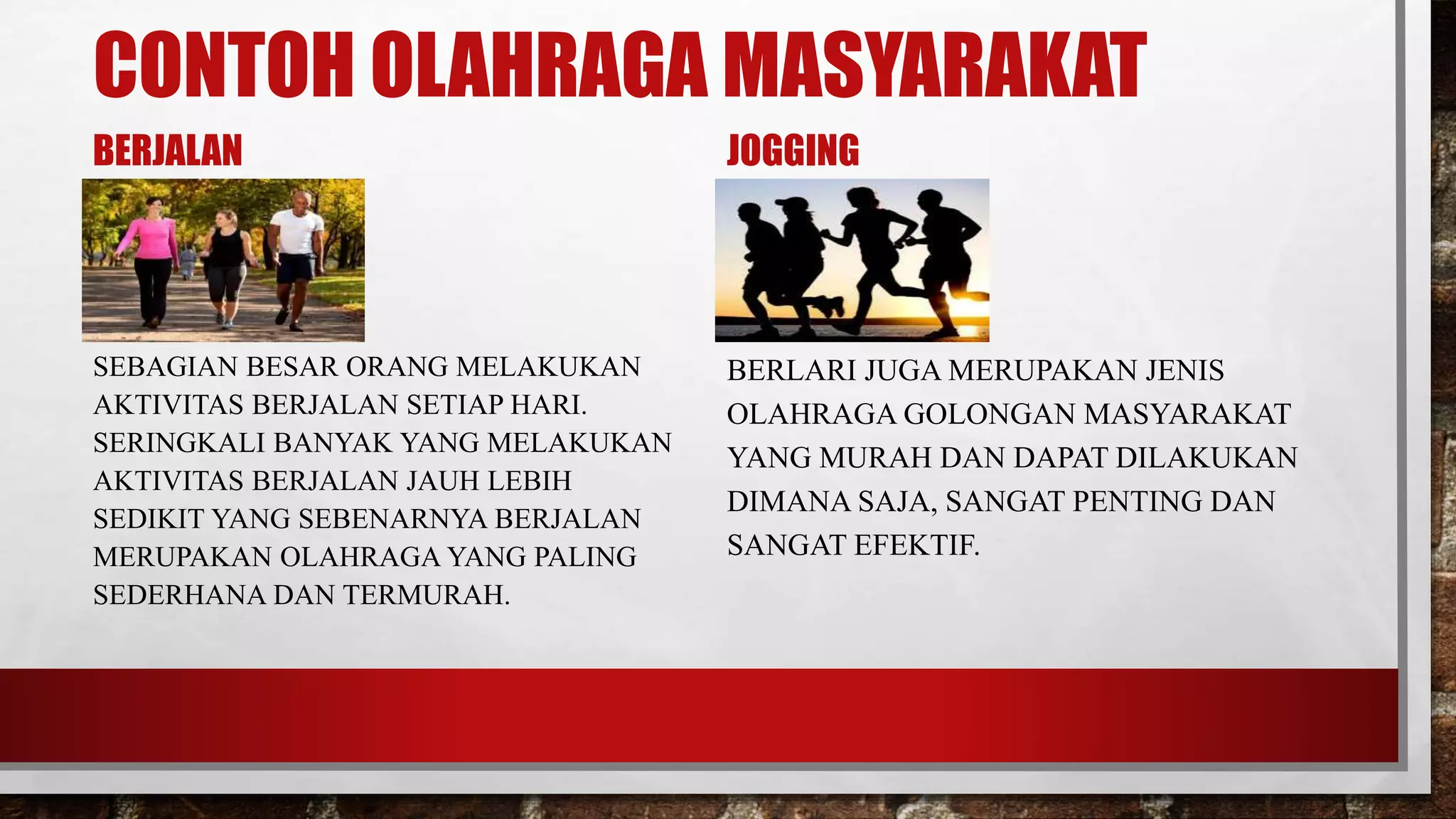 CONTOH OLAHRAGA MASYARAKAT

BERJALAN

SEBAGIAN BESAR ORANG MELAKUKAN AKTIVITAS BERJALAN SETIAP HARI. SERINGKALI BANYAK YANG MELAKUKAN AKTIVITAS BERJALAN JAUH LEBIH SEDIKIT YANG SEBENARNYA BERJALAN MERUPAKAN OLAHRAGA YANG PALING SEDERHANA DAN TERMURAH.

JOGGING

BERLARI JUGA MERUPAKAN JENIS OLAHRAGA GOLONGAN MASYARAKAT YANG MURAH DAN DAPAT DILAKUKAN DIMANA SAJA, SANGAT PENTING DAN SANGAT EFEKTIF.